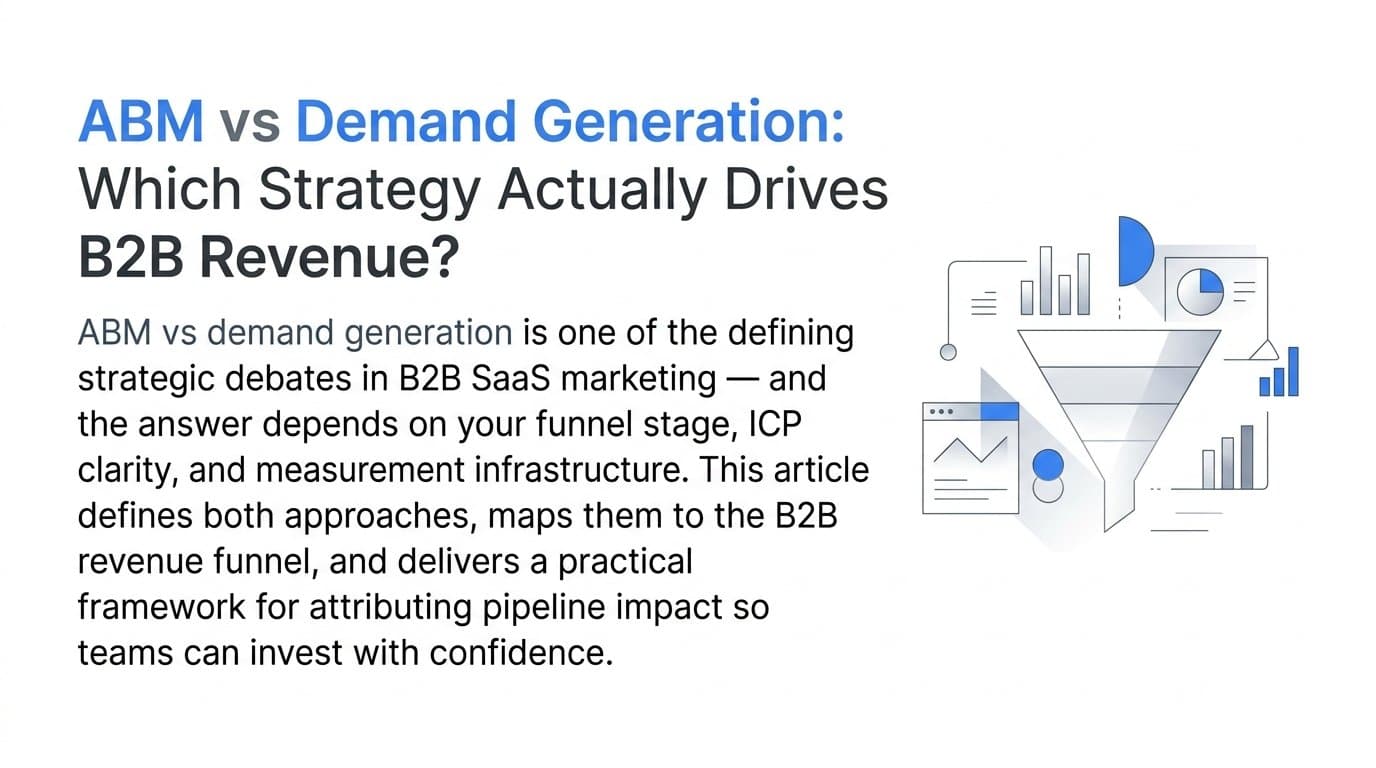 ABM vs Demand Generation: Which Strategy Actually Drives B2B Revenue?

ABM vs demand generation is one of the defining strategic debates in B2B SaaS marketing — and the answer depends on your funnel stage, ICP clarity, and measurement infrastructure. This article defines both approaches, maps them to the B2B revenue funnel, and delivers a practical framework for attributing pipeline impact so teams can invest with confidence.